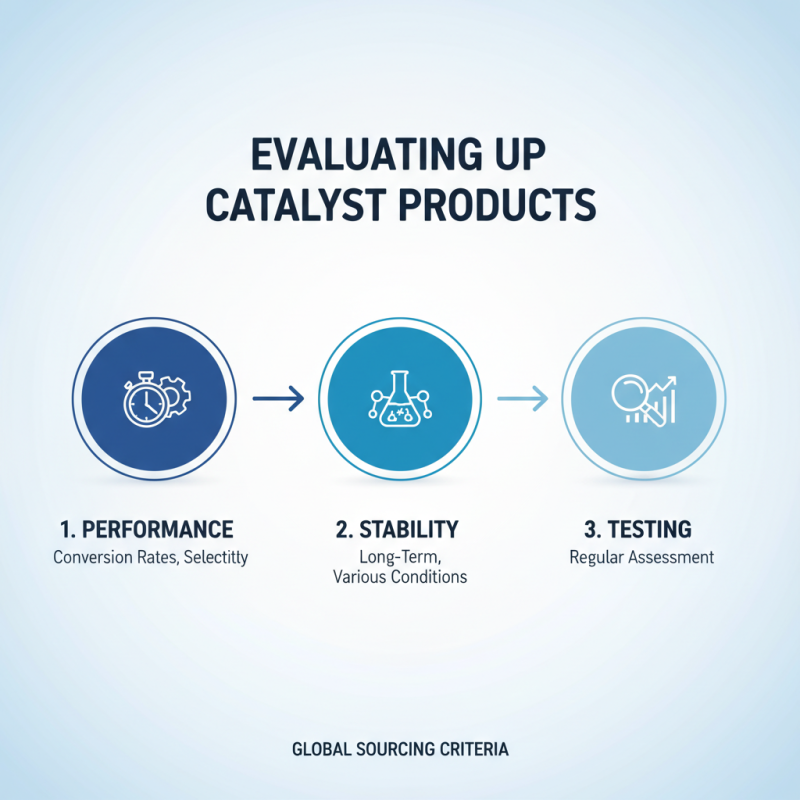 EVALUATING UP CATALYST PRODUCTS

1. PERFORMANCE
Conversion Rates, Selectitty

2. STABILITY
Long-Term, Various Conditions

3. TESTING
Regular Assessment

GLOBAL SOURCING CRITERIA